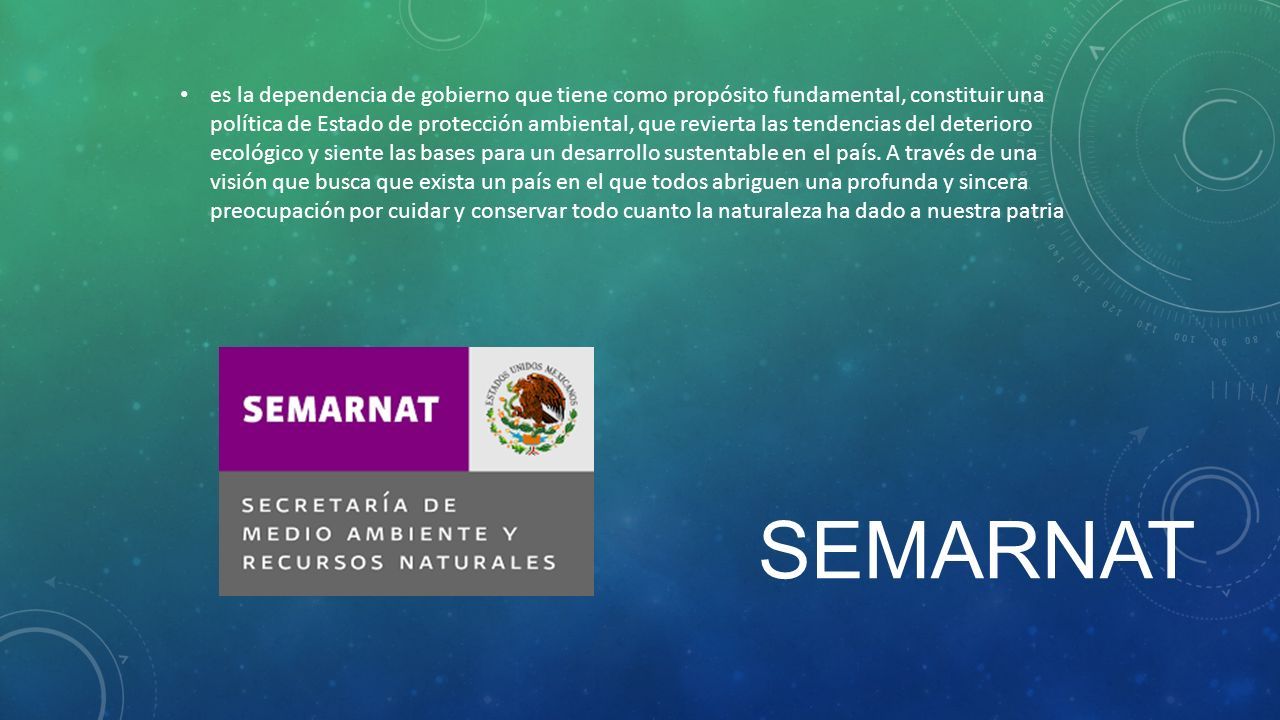 • es la dependencia de gobierno que tiene como propósito fundamental, constituir una política de Estado de protección ambiental, que revierta las tendencias del deterioro ecológico y siente las bases para un desarrollo sustentable en el país. A través de una visión que busca que exista un país en el que todos abriguen una profunda y sincera preocupación por cuidar y conservar todo cuanto la naturaleza ha dado a nuestra patria

SEMARNAT

ESTADOS UNIDOS MEXICANOS

SECRETARÍA DE MEDIO AMBIENTE Y RECURSOS NATURALES

SEMARNAT